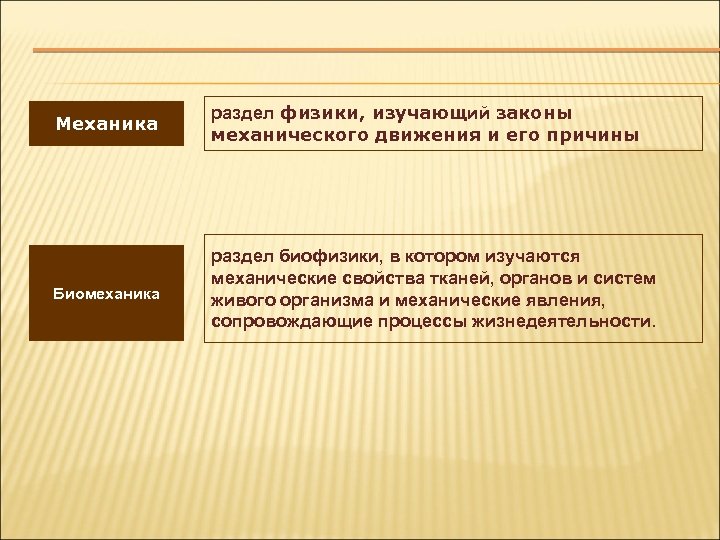 Механика

раздел физики, изучающий законы механического движения и его причины

Биомеханика

раздел биофизики, в котором изучаются механические свойства тканей, органов и систем живого организма и механические явления, сопровождающие процессы жизнедеятельности.